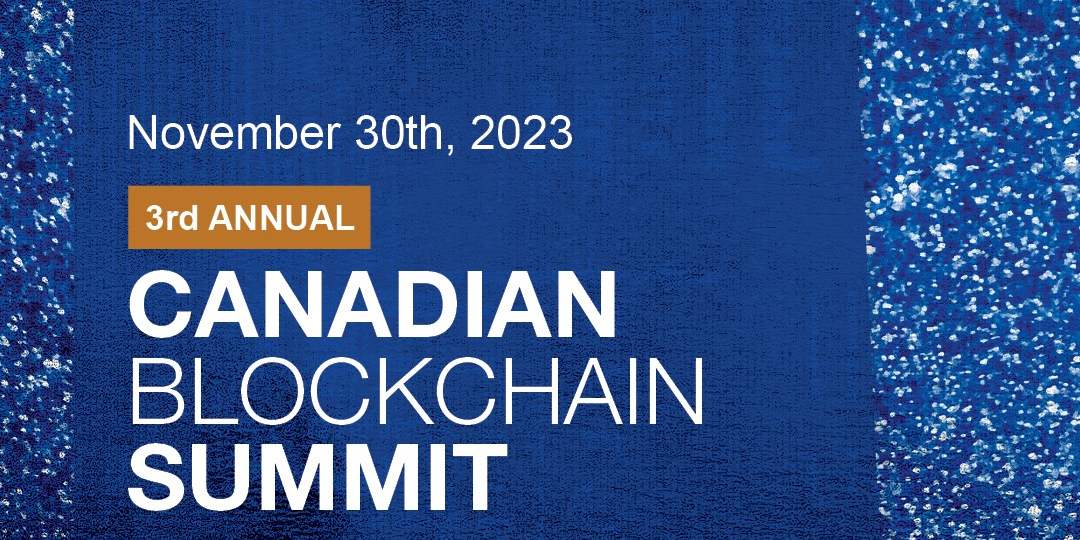 November 30th, 2023

3rd ANNUAL

CANADIAN
BLOCKCHAIN
SUMMIT